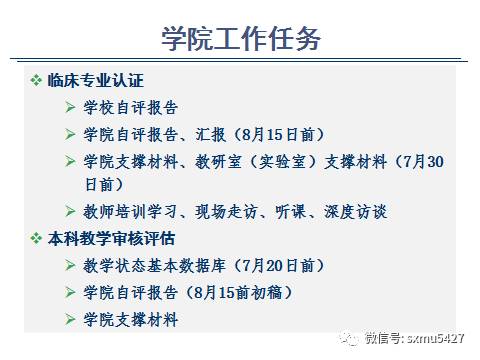 学院工作任务

❖ 临床专业认证

➢ 学校自评报告

➢ 学院自评报告、汇报（8月15日前）

➢ 学院支撑材料、教研室（实验室）支撑材料（7月30日前）

➢ 教师培训学习、现场走访、听课、深度访谈

❖ 本科教学审核评估

➢ 教学状态基本数据库（7月20日前）

➢ 学院自评报告（8月15前初稿）

➢ 学院支撑材料

微信号: sxmu5427